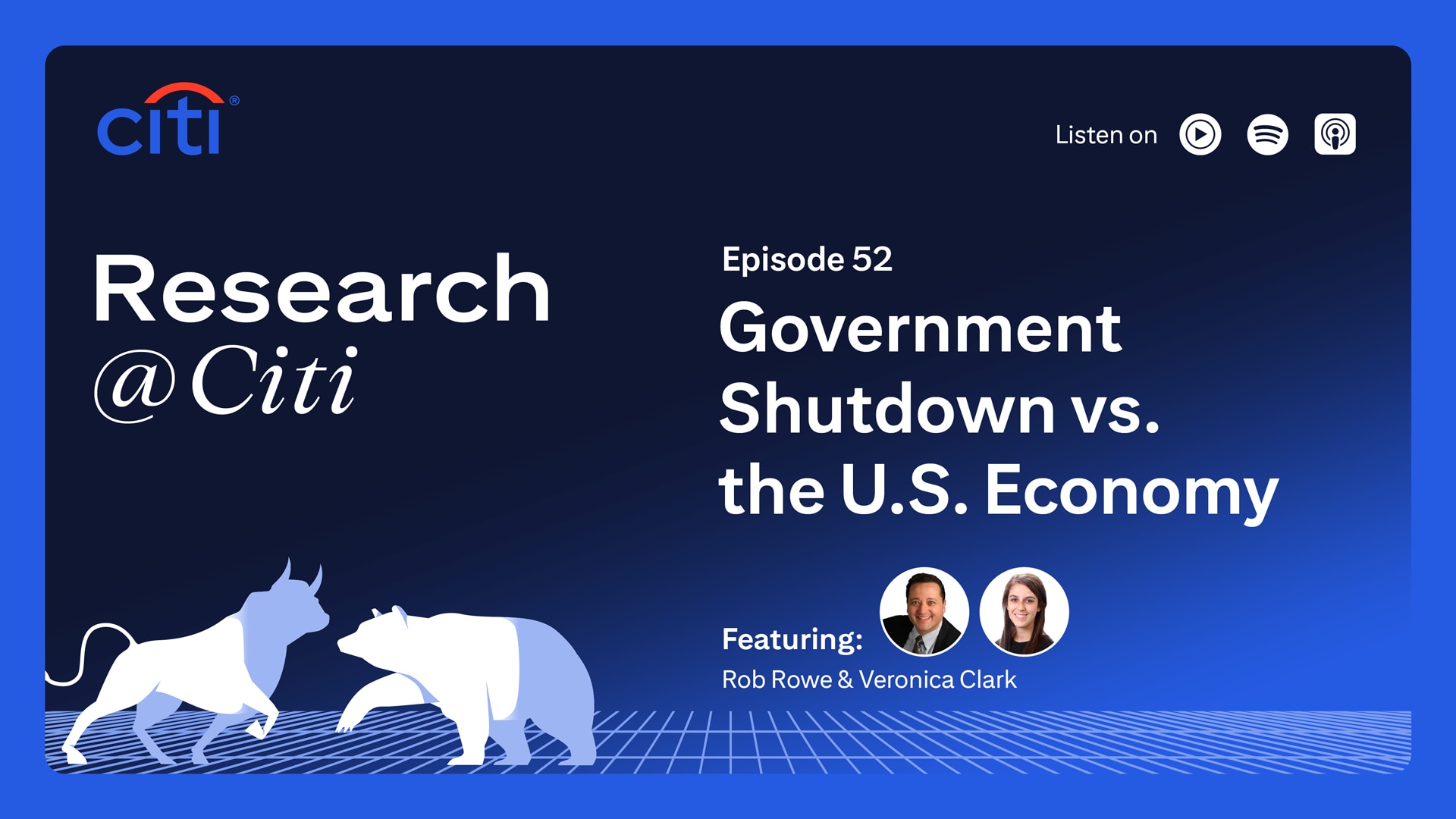 citi®

Listen on

Research
@Citi

Episode 52

Government Shutdown vs. the U.S. Economy

Featuring:
Rob Rowe & Veronica Clark